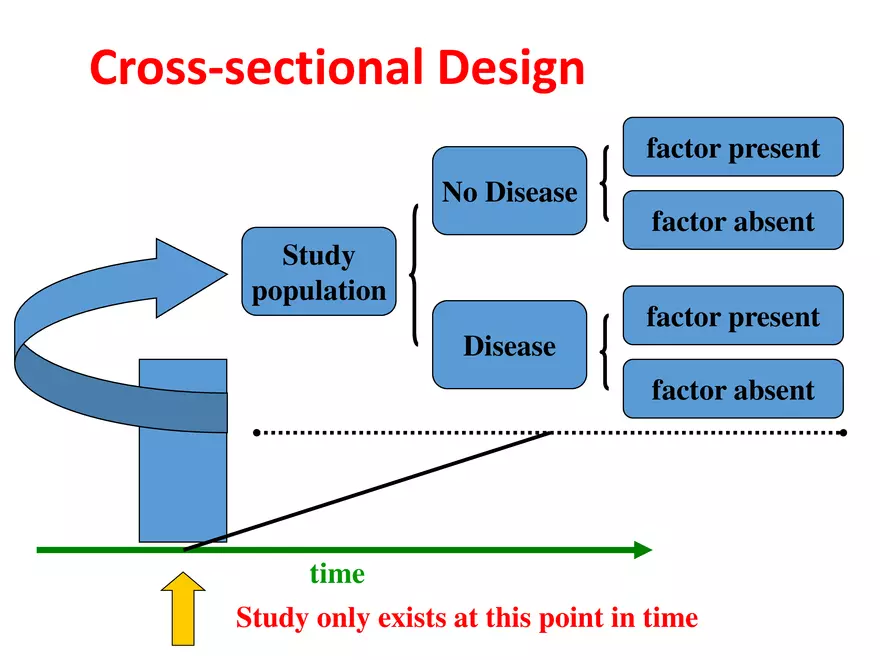 Cross-sectional Design

Study population

No Disease

factor present

factor absent

Disease

factor present

factor absent

time

Study only exists at this point in time